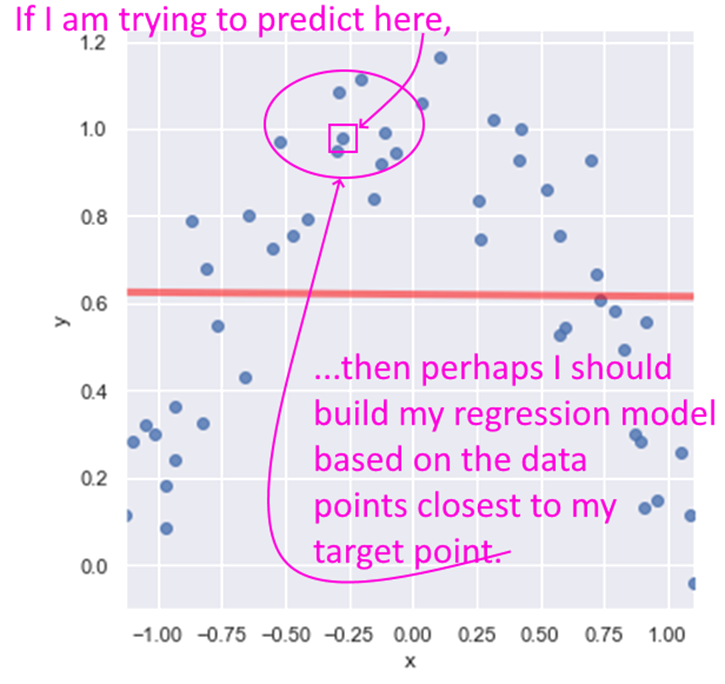 If I am trying to predict here,

1.2
1.0
0.8
0.6
0.4
0.2
0.0

y

...then perhaps I should build my regression model based on the data points closest to my target point.

−1.00 −0.75 −0.50 −0.25 0.00 0.25 0.50 0.75 1.00

x